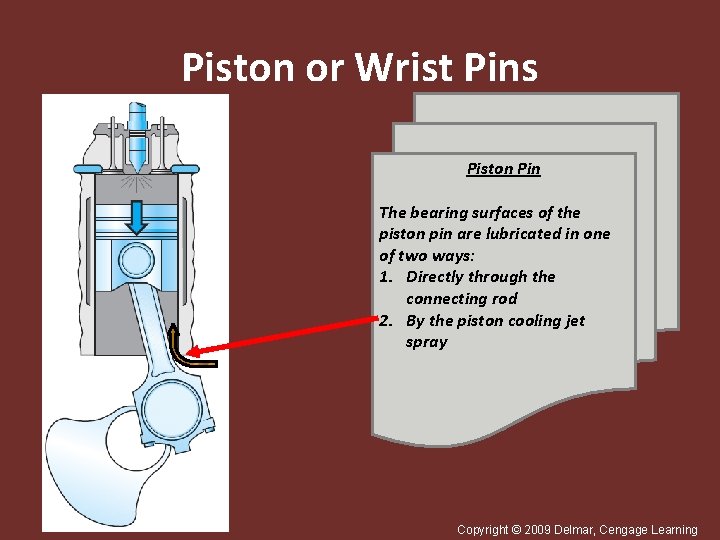 Piston or Wrist Pins

Piston Pin

The bearing surfaces of the piston pin are lubricated in one of two ways:
1. Directly through the connecting rod
2. By the piston cooling jet spray

Copyright © 2009 Delmar, Cengage Learning